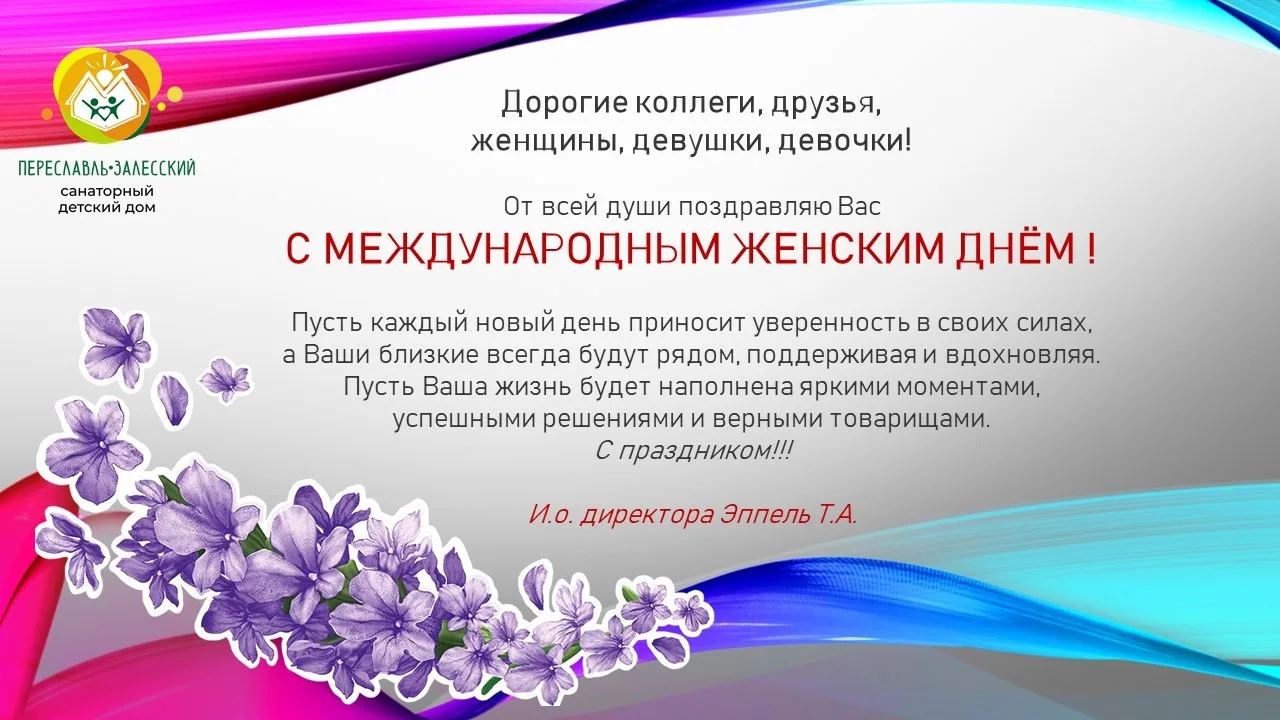 ПЕРЕСЛАВЛЬ•ЗАЛЕССКИЙ
санаторный
детский дом

Дорогие коллеги, друзья,
женщины, девушки, девочки!

От всей души поздравляю Вас
С МЕЖДУНАРОДНЫМ ЖЕНСКИМ ДНЁМ !

Пусть каждый новый день приносит уверенность в своих силах, а Ваши близкие всегда будут рядом, поддерживая и вдохновляя. Пусть Ваша жизнь будет наполнена яркими моментами, успешными решениями и верными товарищами.
С праздником!!!

И.о. директора Эппель Т.А.